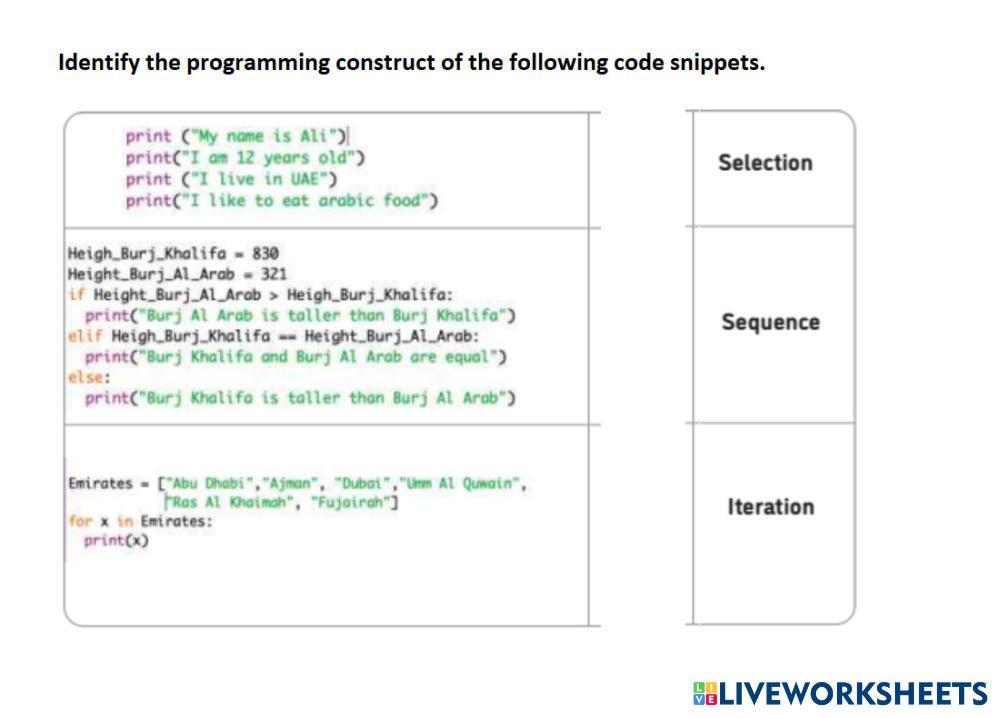 Identify the programming construct of the following code snippets.

print ("My name is Ali")
print("I am 12 years old")
print ("I live in UAE")
print("I like to eat arabic food")

Heigh_Burj_Khalifa = 830
Height_Burj_Al_Arab = 321
if Height_Burj_Al_Arab > Heigh_Burj_Khalifa:
  print("Burj Al Arab is taller than Burj Khalifa")
elif Heigh_Burj_Khalifa == Height_Burj_Al_Arab:
  print("Burj Khalifa and Burj Al Arab are equal")
else:
  print("Burj Khalifa is taller than Burj Al Arab")

Emirates = ["Abu Dhabi","Ajman", "Dubai","Umm Al Quwain",
"Ras Al Khaimah", "Fujairah"]
for x in Emirates:
  print(x)

Selection

Sequence

Iteration

LIVEWORKSHEETS